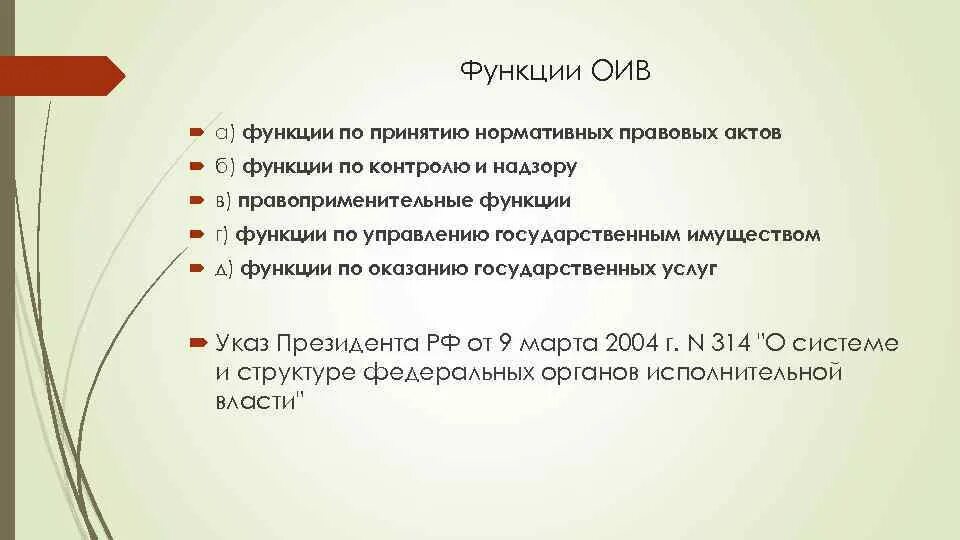 Функции ОИВ

а) функции по принятию нормативных правовых актов

б) функции по контролю и надзору

в) правоприменительные функции

г) функции по управлению государственным имуществом

д) функции по оказанию государственных услуг

Указ Президента РФ от 9 марта 2004 г. N 314 "О системе и структуре федеральных органов исполнительной власти"